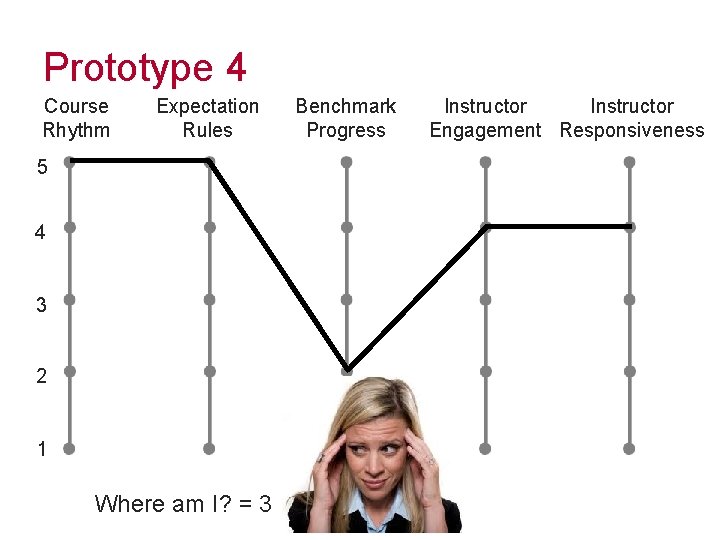 Prototype 4

Course Rhythm

Expectation Rules

Benchmark Progress

Instructor Engagement

Instructor Responsiveness

5
4
3
2
1

Where am I? = 3